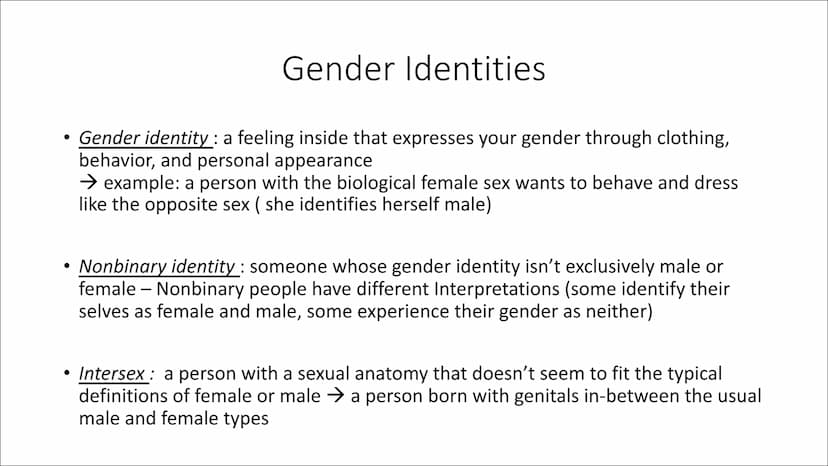 Gender Identities

• Gender identity : a feeling inside that expresses your gender through clothing, behavior, and personal appearance
→ example: a person with the biological female sex wants to behave and dress like the opposite sex ( she identifies herself male)

• Nonbinary identity : someone whose gender identity isn't exclusively male or female – Nonbinary people have different Interpretations (some identify their selves as female and male, some experience their gender as neither)

• Intersex : a person with a sexual anatomy that doesn't seem to fit the typical definitions of female or male → a person born with genitals in-between the usual male and female types